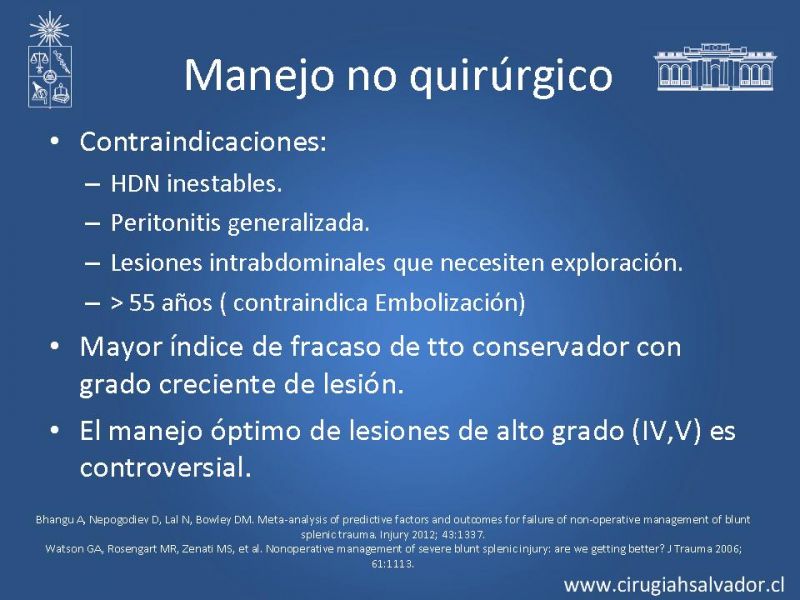 Manejo no quirúrgico

• Contraindicaciones:
– HDN inestables.
– Peritonitis generalizada.
– Lesiones intrabdominales que necesiten exploración.
– > 55 años ( contraindica Embolización)

• Mayor índice de fracaso de tto conservador con grado creciente de lesión.

• El manejo óptimo de lesiones de alto grado (IV,V) es controversial.

Bhangu A, Nepogodiev D, Lal N, Bowley DM. Meta-analysis of predictive factors and outcomes for failure of non-operative management of blunt splenic trauma. Injury 2012; 43:1337.
Watson GA, Rosengart MR, Zenati MS, et al. Nonoperative management of severe blunt splenic injury: are we getting better? J Trauma 2006; 61:1113.

www.cirugiahsalvador.cl